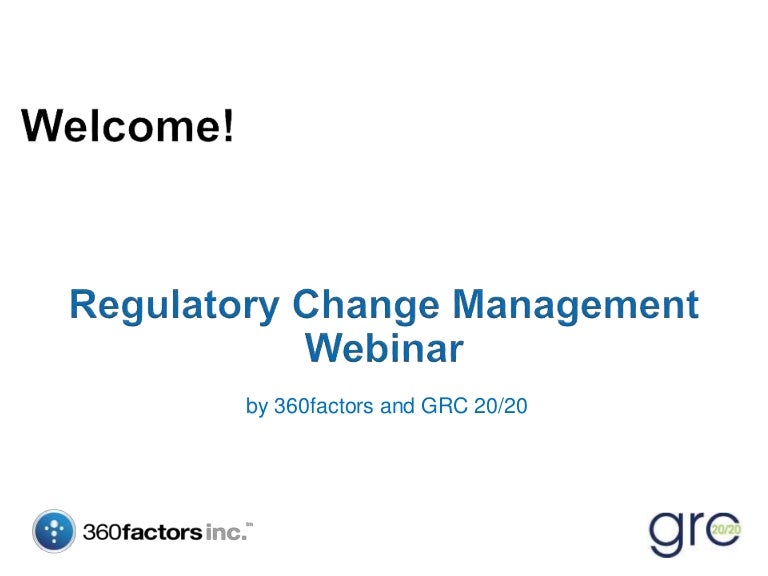 Welcome!

Regulatory Change Management Webinar

by 360factors and GRC 20/20

360factors inc.™

grc 20/20